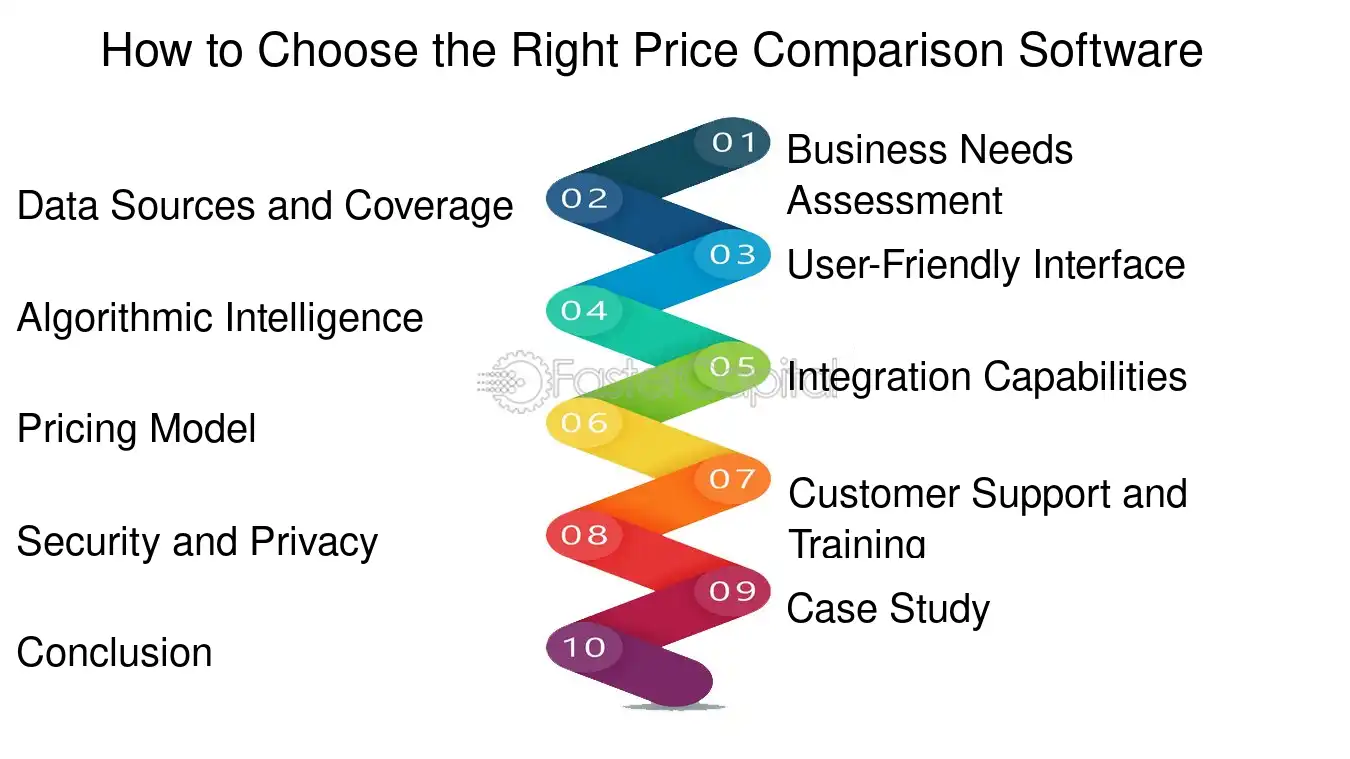 How to Choose the Right Price Comparison Software

01 Business Needs Assessment

02 Data Sources and Coverage

03 User-Friendly Interface

04 Algorithmic Intelligence

05 Integration Capabilities

06 Pricing Model

07 Customer Support and Training

08 Security and Privacy

09 Case Study

10 Conclusion

FasterCapital